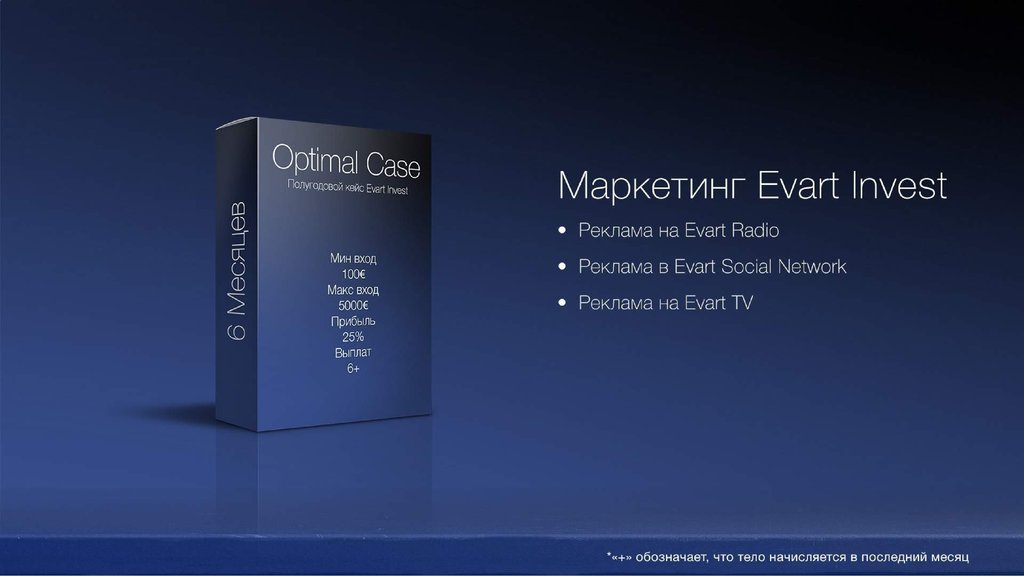 6 Месяцев

Optimal Case
Полугодовой кейс Evart Invest

Мин вход
100€
Макс вход
5000€
Прибыль
25%
Выплат
6+

Маркетинг Evart Invest

• Реклама на Evart Radio
• Реклама в Evart Social Network
• Реклама на Evart TV

*«+» обозначает, что тело начисляется в последний месяц